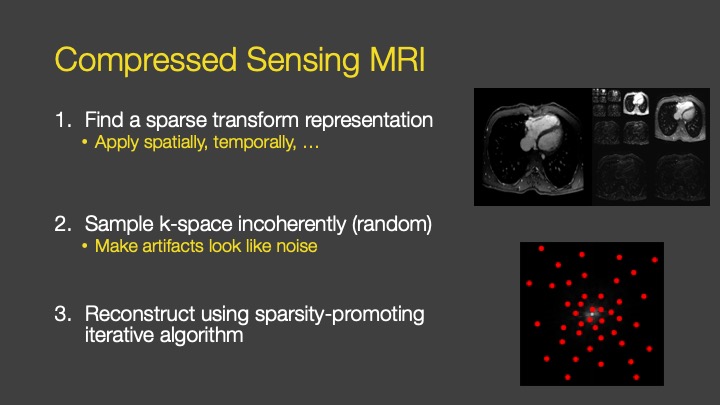 Compressed Sensing MRI

1. Find a sparse transform representation
• Apply spatially, temporally, …

2. Sample k-space incoherently (random)
• Make artifacts look like noise

3. Reconstruct using sparsity-promoting iterative algorithm